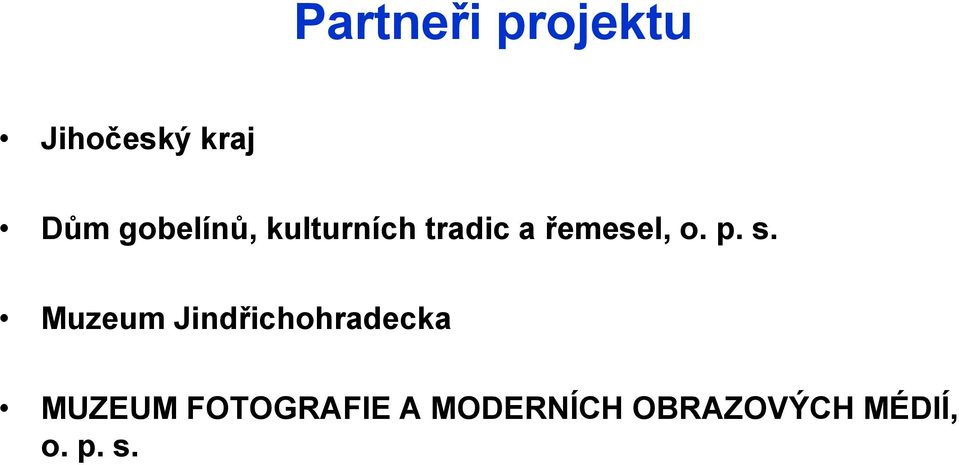 Partneři projektu

• Jihočeský kraj

• Dům gobelínů, kulturních tradic a řemesel, o. p. s.

• Muzeum Jindřichohradecka

• MUZEUM FOTOGRAFIE A MODERNÍCH OBRAZOVÝCH MÉDIÍ, o. p. s.